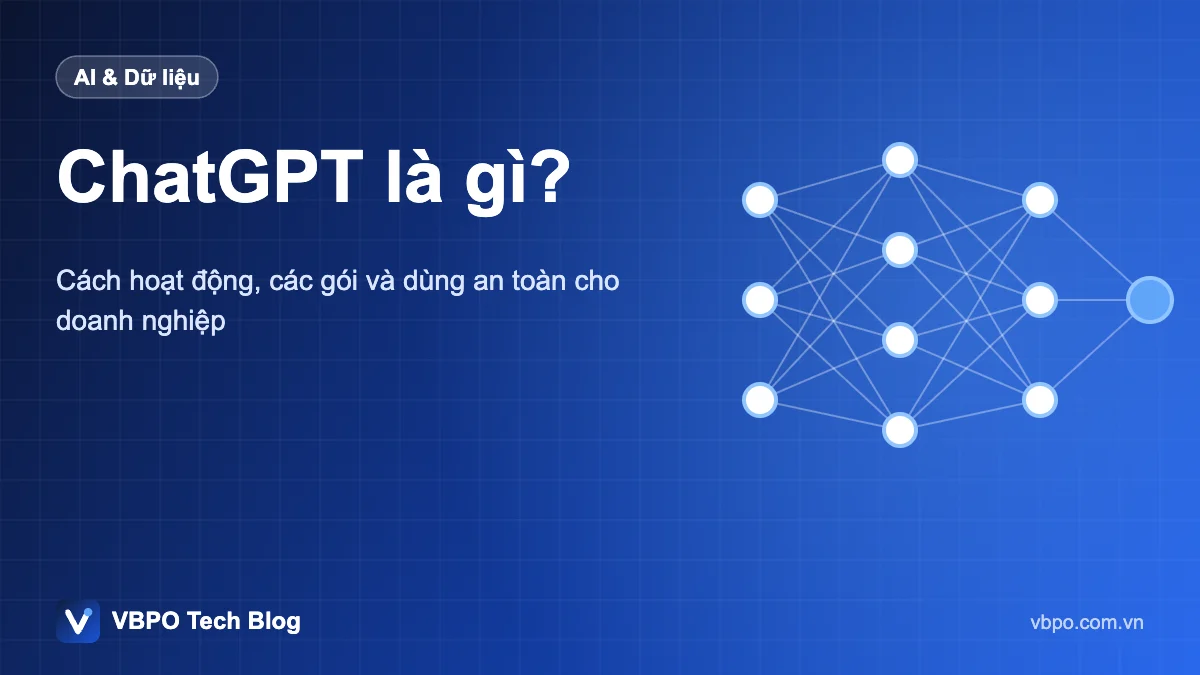 AI & Dữ liệu

ChatGPT là gì?

Cách hoạt động, các gói và dùng an toàn cho doanh nghiệp

VBPO Tech Blog

vbpo.com.vn